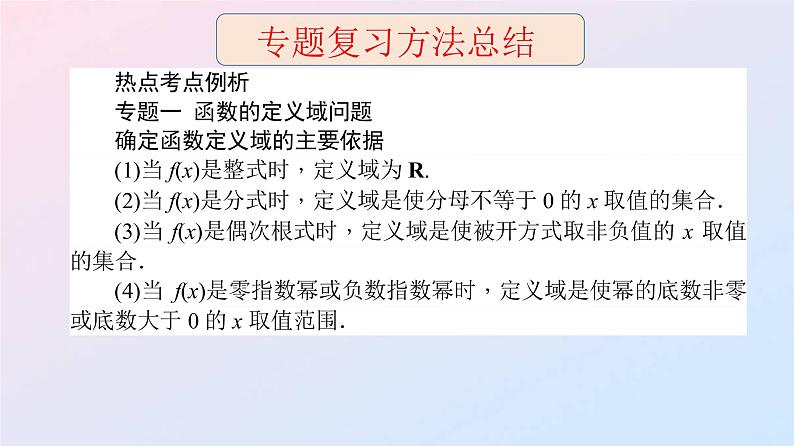 专题复习方法总结

热点考点例析

专题一 函数的定义域问题

确定函数定义域的主要依据

(1)当 $f(x)$是整式时，定义域为 $\mathbf{R}$.

(2)当 $f(x)$是分式时，定义域是使分母不等于 0 的 $x$ 取值的集合.

(3)当 $f(x)$是偶次根式时，定义域是使被开方式取非负值的 $x$ 取值的集合.

(4)当 $f(x)$是零指数幂或负数指数幂时，定义域是使幂的底数非零或底数大于 0 的 $x$ 取值范围.